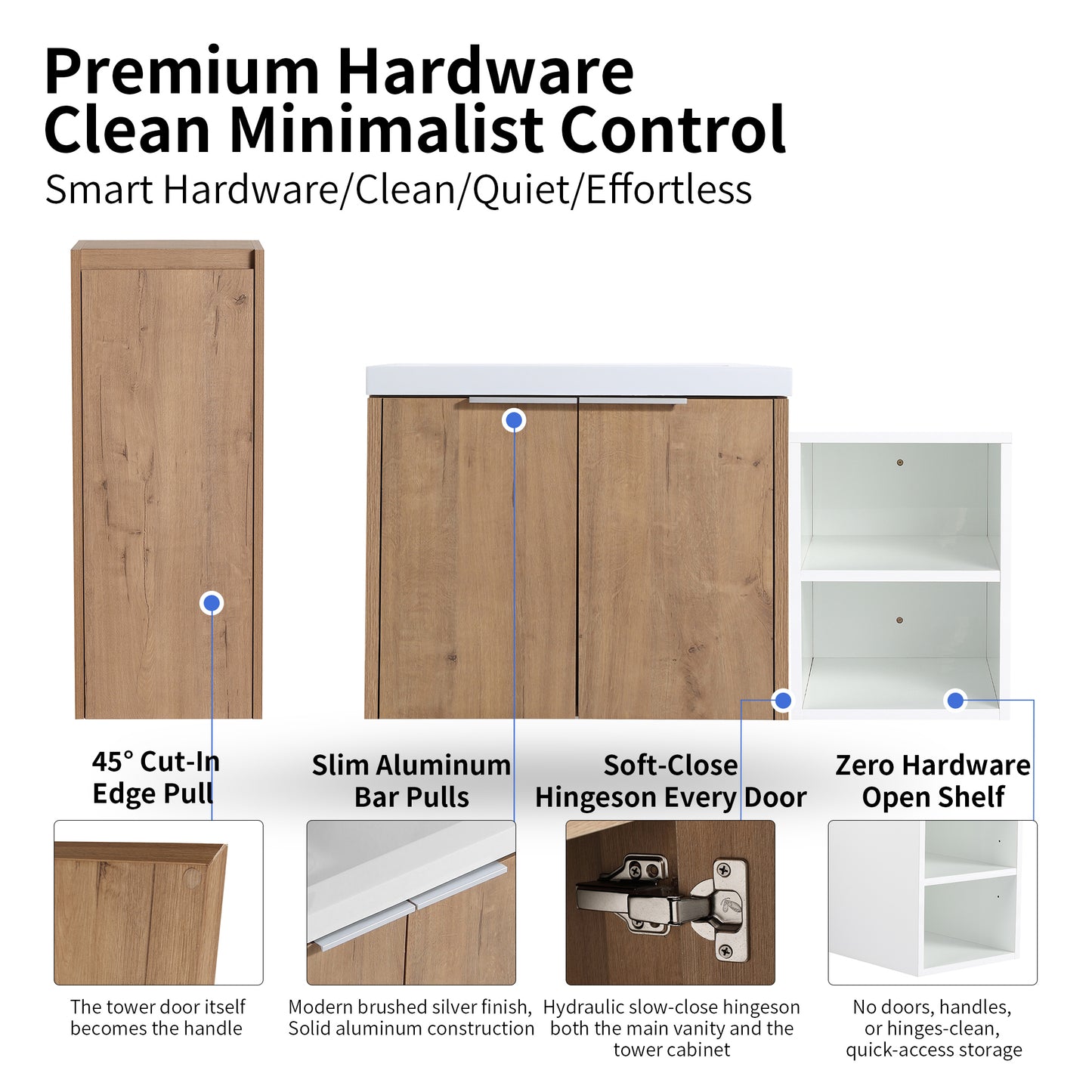 Premium Hardware
Clean Minimalist Control
Smart Hardware/Clean/Quiet/Effortless

45° Cut-In Edge Pull

The tower door itself becomes the handle

Slim Aluminum Bar Pulls

Modern brushed silver finish, Solid aluminum construction

Soft-Close Hingeson Every Door

Hydraulic slow-close hingeson both the main vanity and the tower cabinet

Zero Hardware Open Shelf

No doors, handles, or hinges-clean, quick-access storage